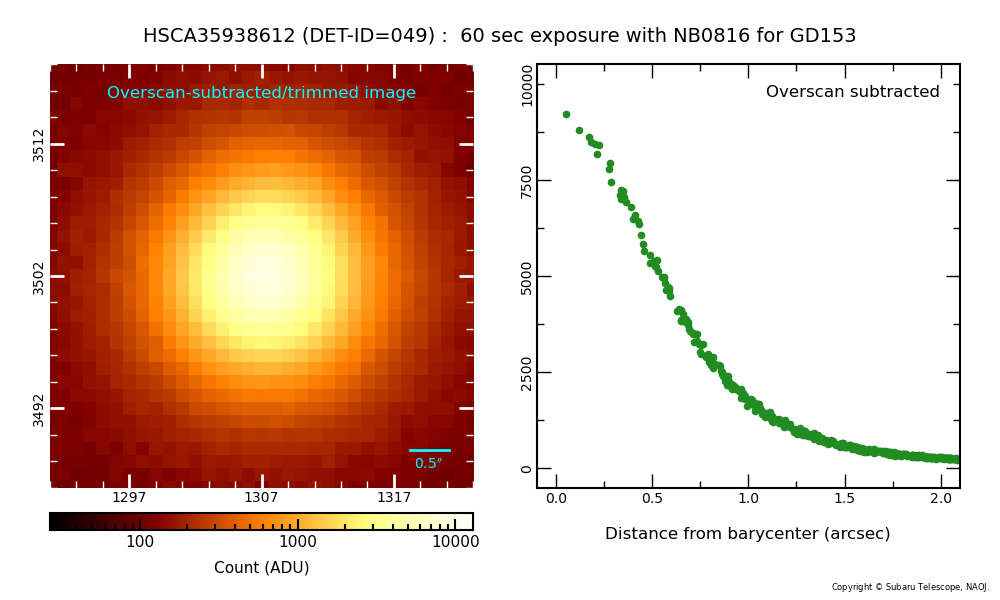 HSCA35938612 (DET-ID=049) :  60 sec exposure with NB0816 for GD153

Overscan-subtracted/trimmed image

3512
3502
3492

0.5″

1297
1307
1317

100
1000
10000

Count (ADU)

Overscan subtracted

10000
7500
5000
2500
0

0.0
0.5
1.0
1.5
2.0

Distance from barycenter (arcsec)

Copyright © Subaru Telescope, NAOJ.